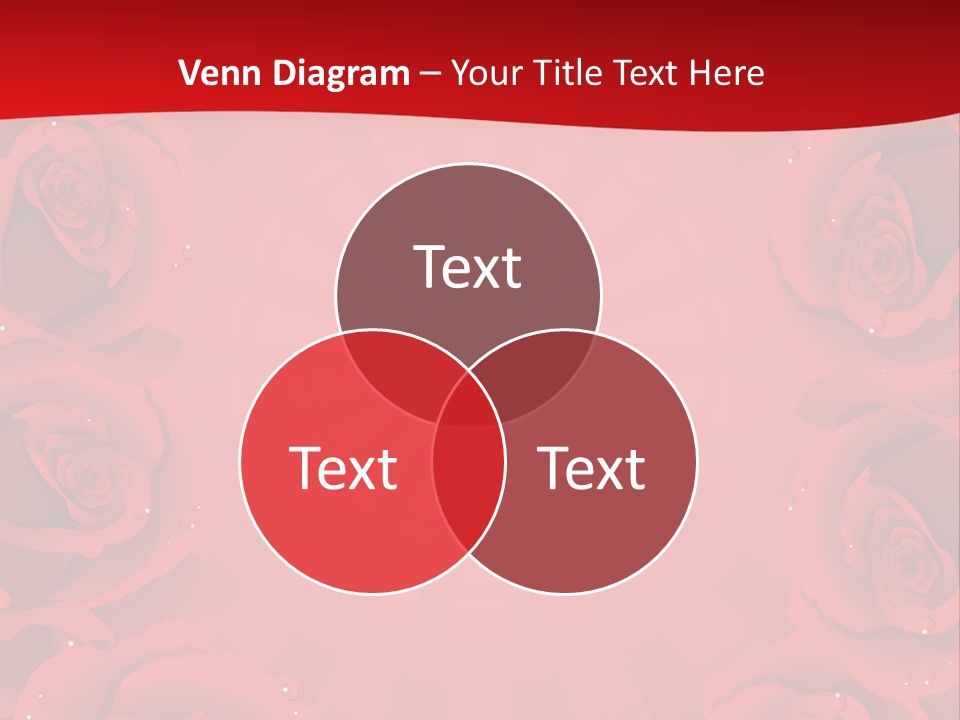 Venn Diagram – Your Title Text Here

Text

Text

Text